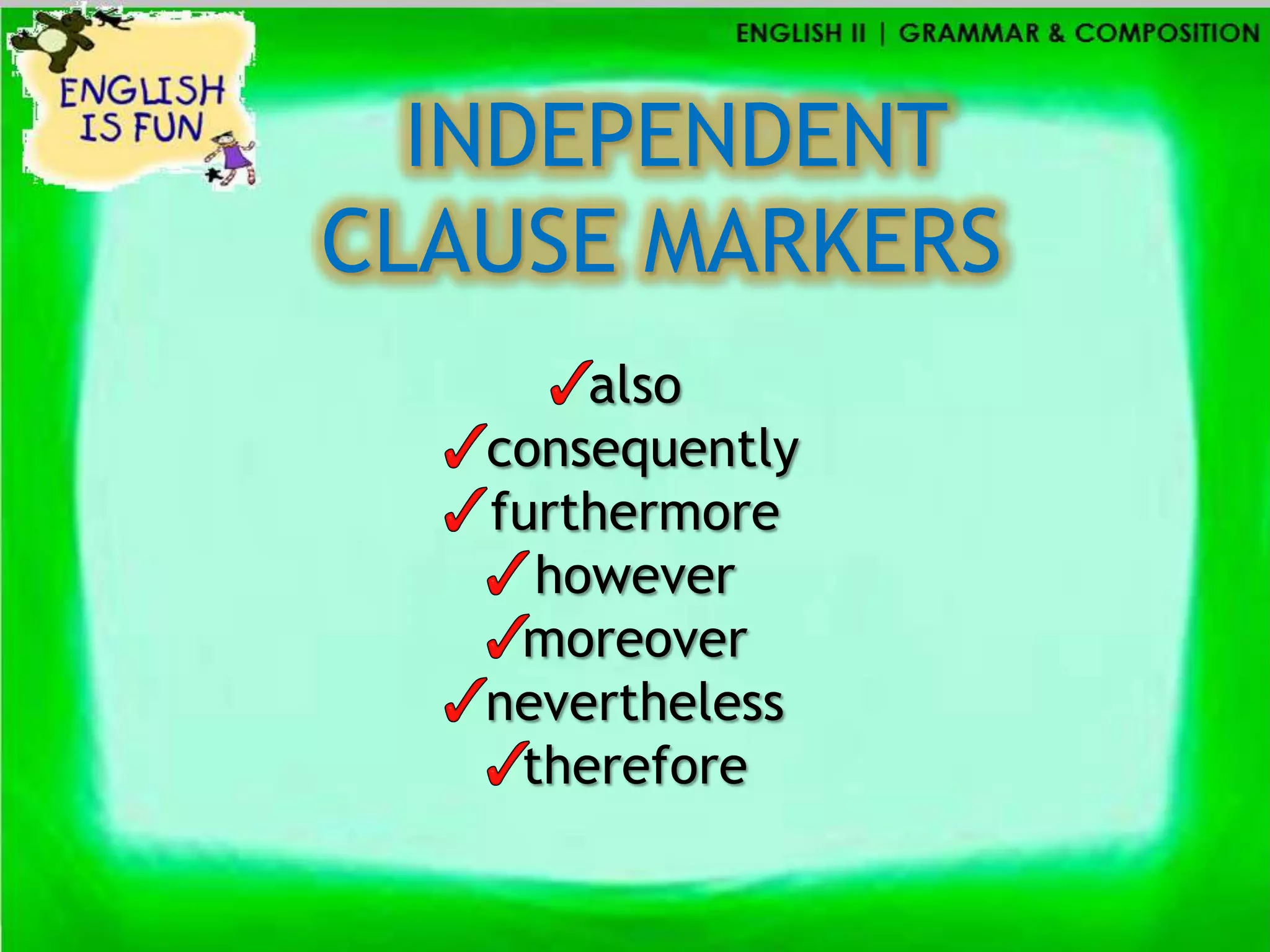 ENGLISH IS FUN

ENGLISH II | GRAMMAR & COMPOSITION

INDEPENDENT CLAUSE MARKERS

✓also
✓consequently
✓furthermore
✓however
✓moreover
✓nevertheless
✓therefore